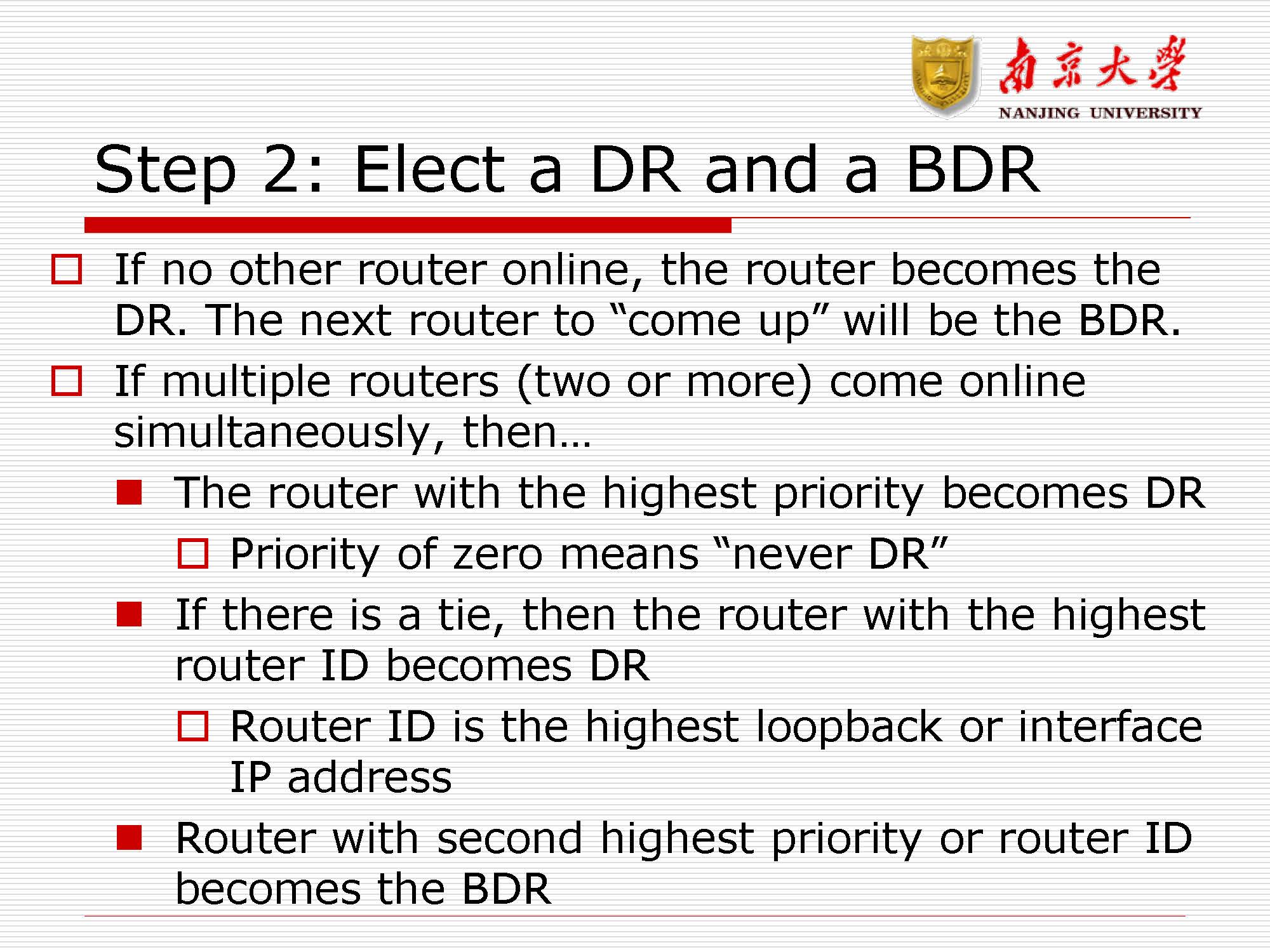 南京大學
NANJING UNIVERSITY

Step 2: Elect a DR and a BDR

If no other router online, the router becomes the DR. The next router to “come up” will be the BDR.

If multiple routers (two or more) come online simultaneously, then…

The router with the highest priority becomes DR

Priority of zero means “never DR”

If there is a tie, then the router with the highest router ID becomes DR

Router ID is the highest loopback or interface IP address

Router with second highest priority or router ID becomes the BDR